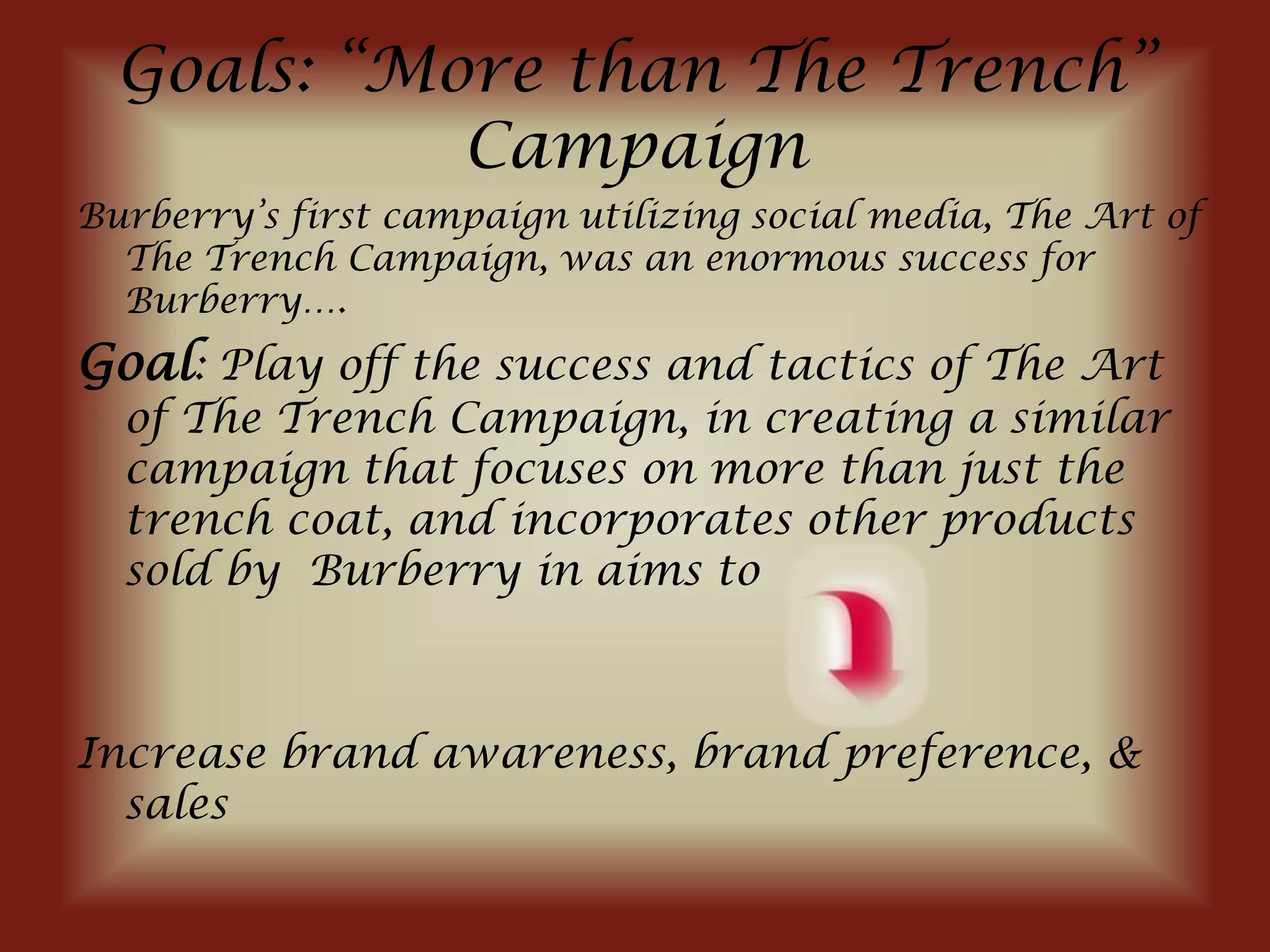 Goals: “More than The Trench” Campaign

Burberry’s first campaign utilizing social media, The Art of The Trench Campaign, was an enormous success for Burberry….

Goal: Play off the success and tactics of The Art of The Trench Campaign, in creating a similar campaign that focuses on more than just the trench coat, and incorporates other products sold by Burberry in aims to

Increase brand awareness, brand preference, & sales